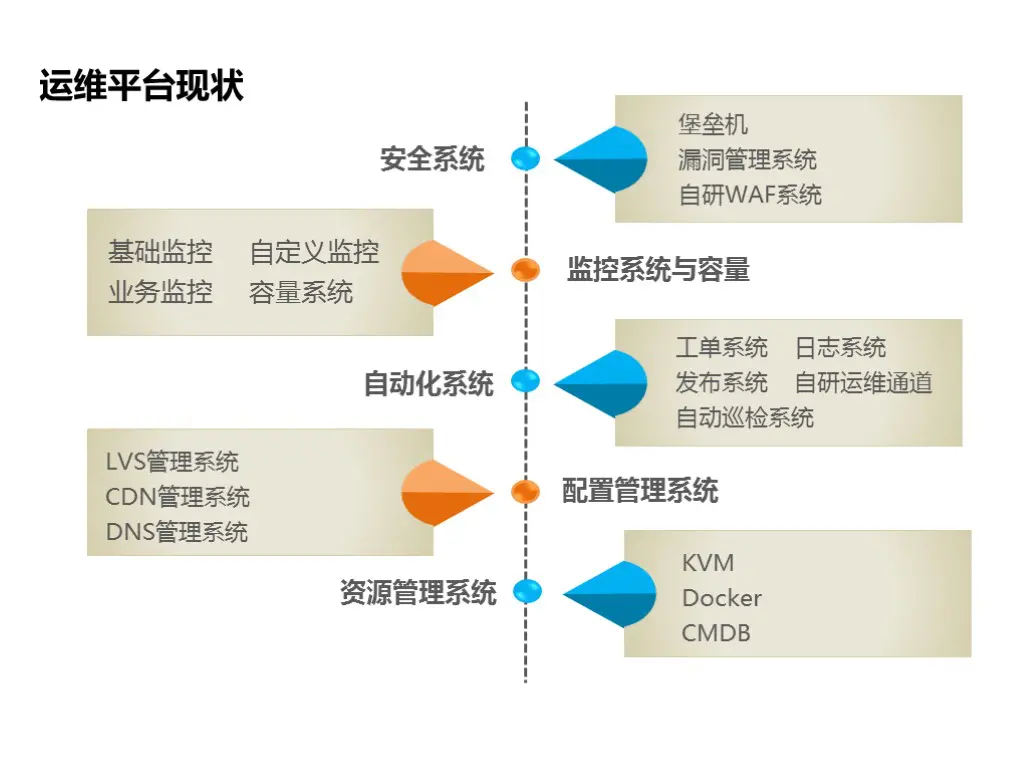 运维平台现状

安全系统

堡垒机
漏洞管理系统
自研WAF系统

基础监控　自定义监控
业务监控　容量系统

监控系统与容量

自动化系统

工单系统　日志系统
发布系统　自研运维通道
自动巡检系统

LVS管理系统
CDN管理系统
DNS管理系统

配置管理系统

资源管理系统

KVM
Docker
CMDB